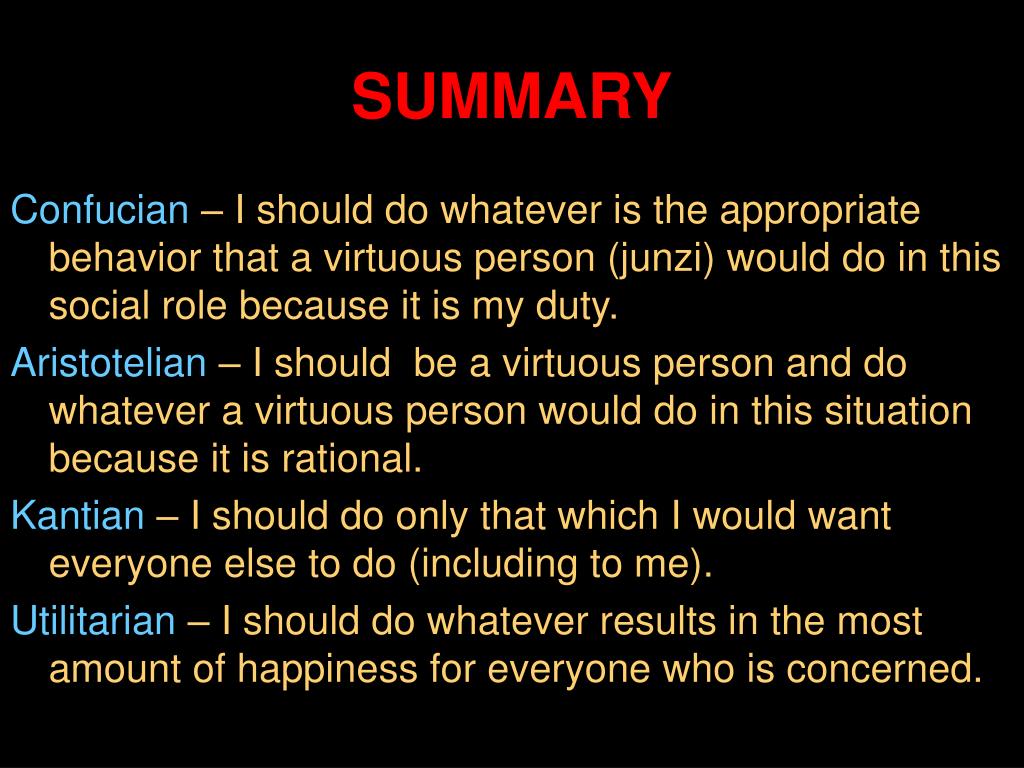 SUMMARY

Confucian – I should do whatever is the appropriate behavior that a virtuous person (junzi) would do in this social role because it is my duty.

Aristotelian – I should  be a virtuous person and do whatever a virtuous person would do in this situation because it is rational.

Kantian – I should do only that which I would want everyone else to do (including to me).

Utilitarian – I should do whatever results in the most amount of happiness for everyone who is concerned.